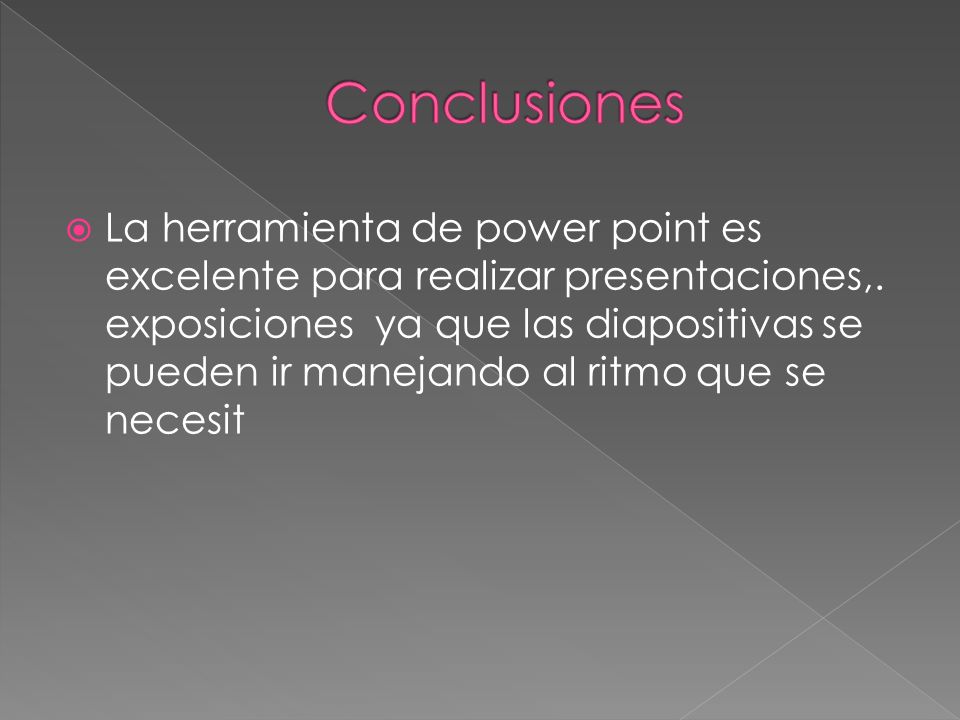 Conclusiones

La herramienta de power point es excelente para realizar presentaciones,. exposiciones ya que las diapositivas se pueden ir manejando al ritmo que se necesit